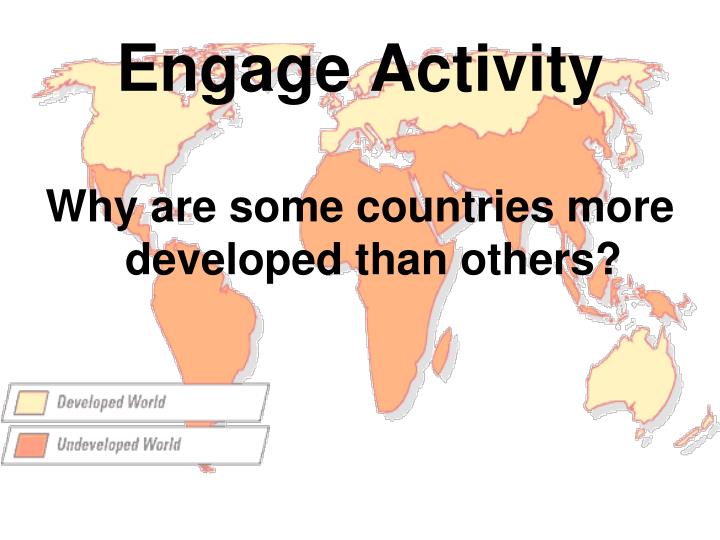 Engage Activity

Why are some countries more developed than others?

Developed World

Undeveloped World